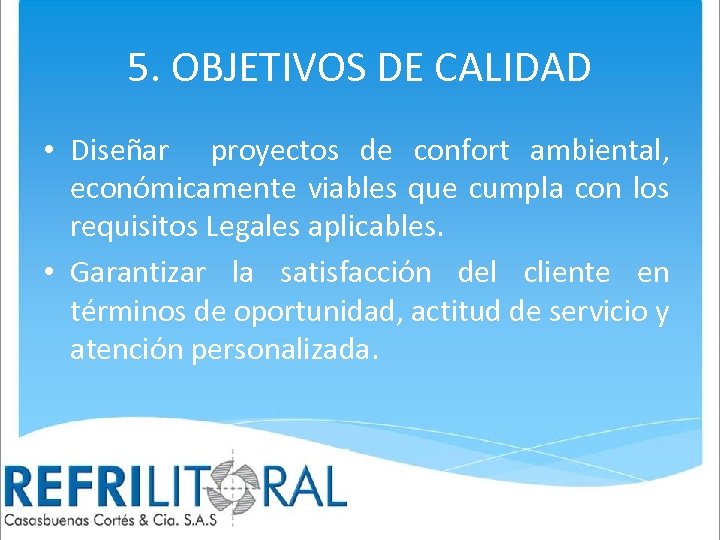 5. OBJETIVOS DE CALIDAD

• Diseñar proyectos de confort ambiental, económicamente viables que cumpla con los requisitos Legales aplicables.

• Garantizar la satisfacción del cliente en términos de oportunidad, actitud de servicio y atención personalizada.

REFRILITORAL
Casasbuenas Cortés & Cia. S.A.S